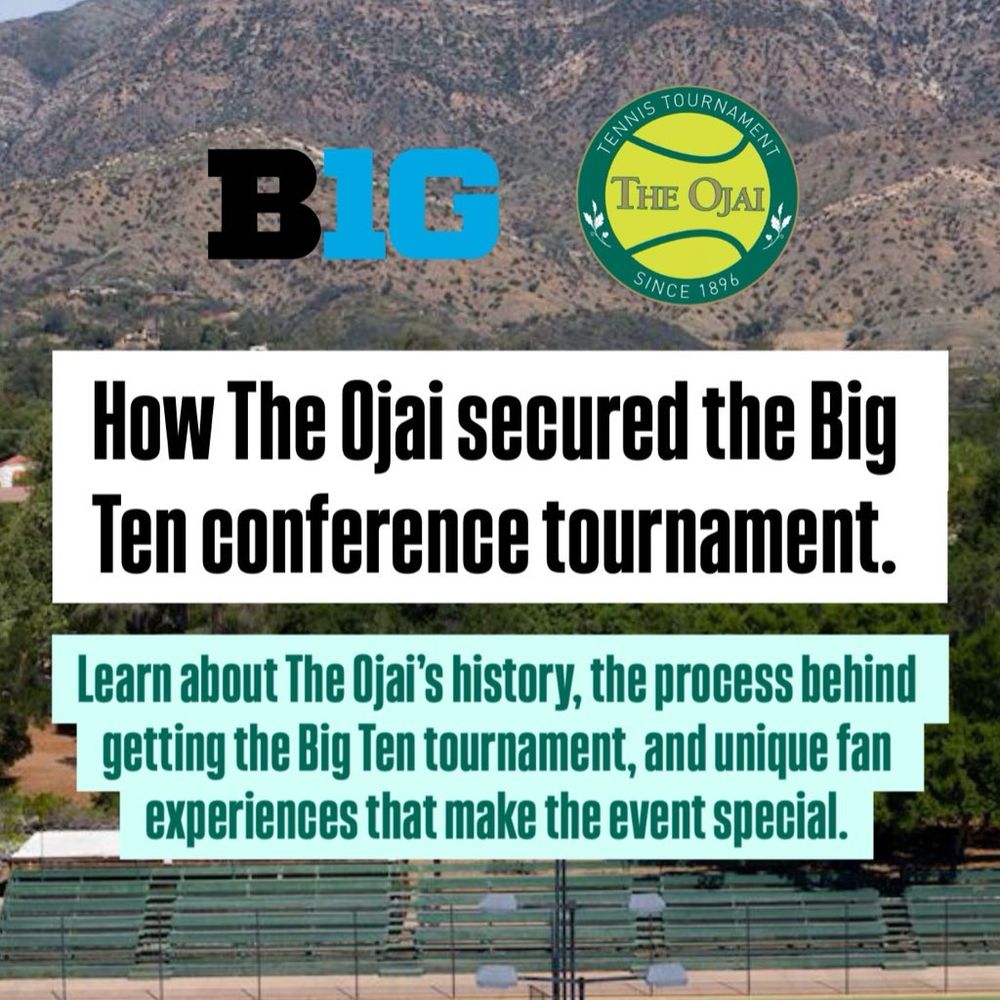 B1G

TENNIS TOURNAMENT
THE OJAI
SINCE 1896

How The Ojai secured the Big Ten conference tournament.

Learn about The Ojai's history, the process behind getting the Big Ten tournament, and unique fan experiences that make the event special.